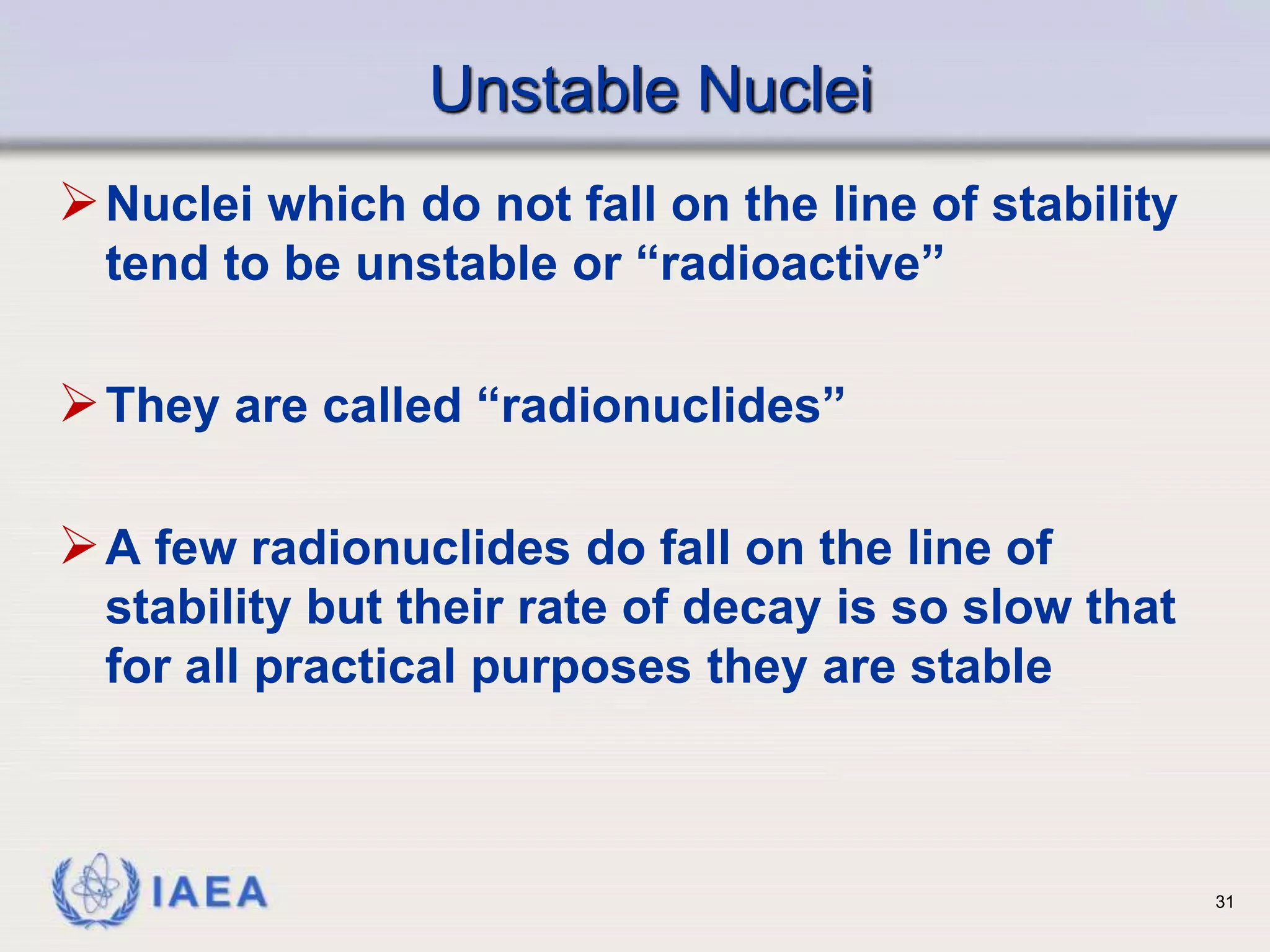 Unstable Nuclei

➢ Nuclei which do not fall on the line of stability tend to be unstable or “radioactive”

➢ They are called “radionuclides”

➢ A few radionuclides do fall on the line of stability but their rate of decay is so slow that for all practical purposes they are stable

IAEA

31